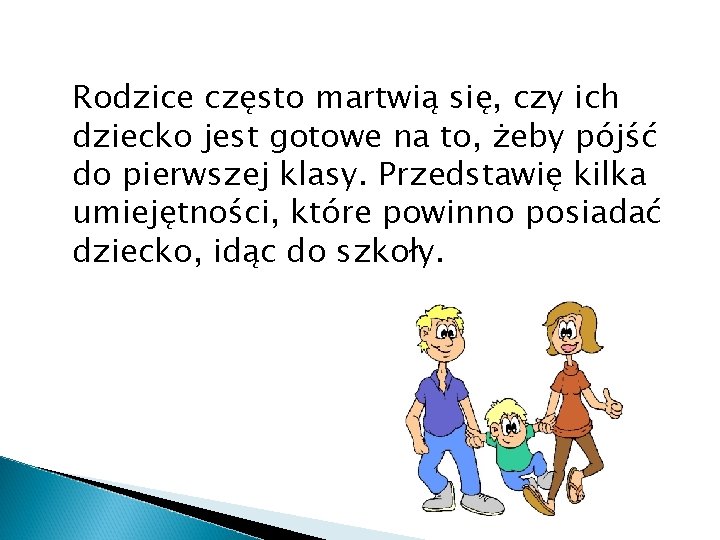 Rodzice często martwią się, czy ich dziecko jest gotowe na to, żeby pójść do pierwszej klasy. Przedstawię kilka umiejętności, które powinno posiadać dziecko, idąc do szkoły.